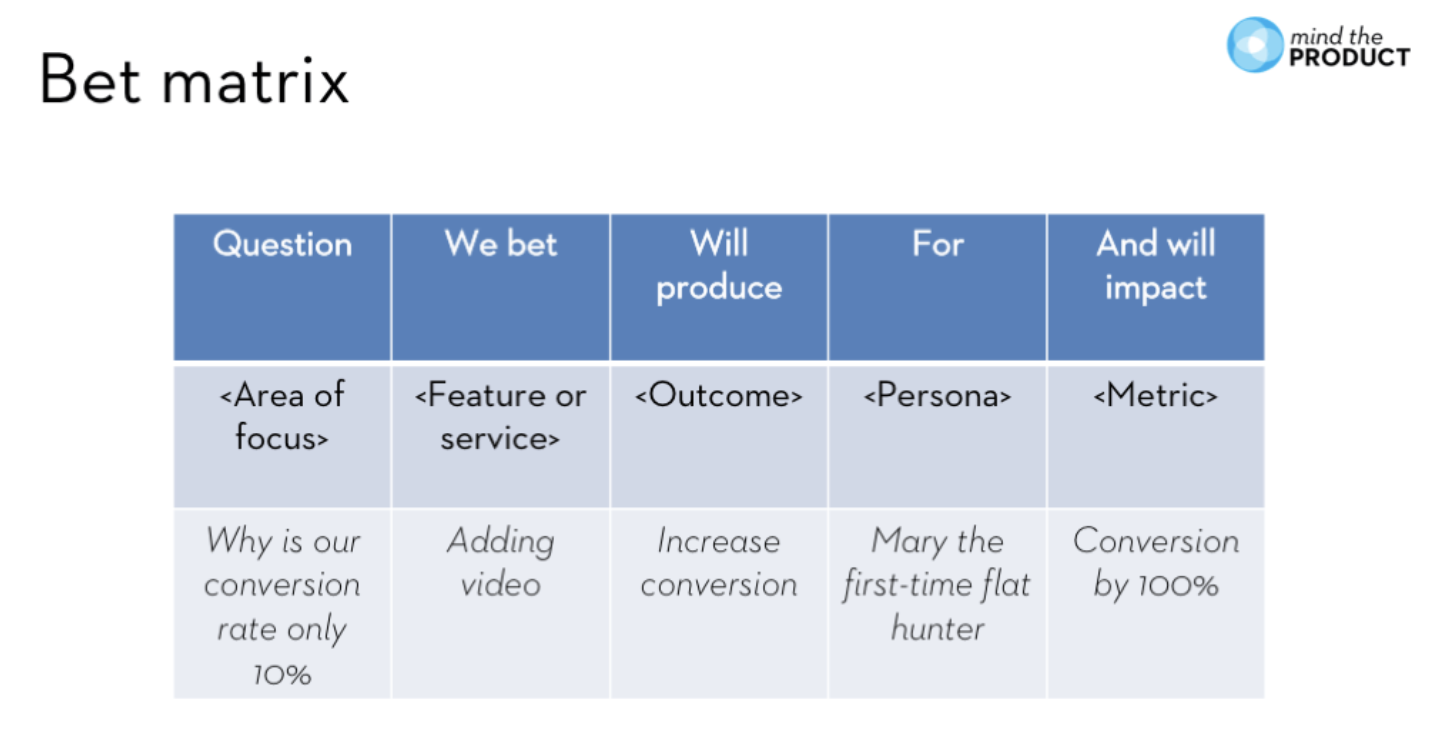 Bet matrix

mind the PRODUCT

| Question | We bet | Will produce | For | And will impact |
|---|---|---|---|---|
| <Area of focus> | <Feature or service> | <Outcome> | <Persona> | <Metric> |
| Why is our conversion rate only 10% | Adding video | Increase conversion | Mary the first-time flat hunter | Conversion by 100% |